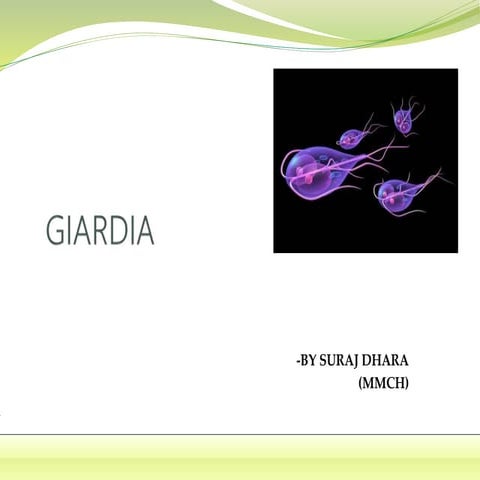 GIARDIA

-BY SURAJ DHARA
(MMCH)